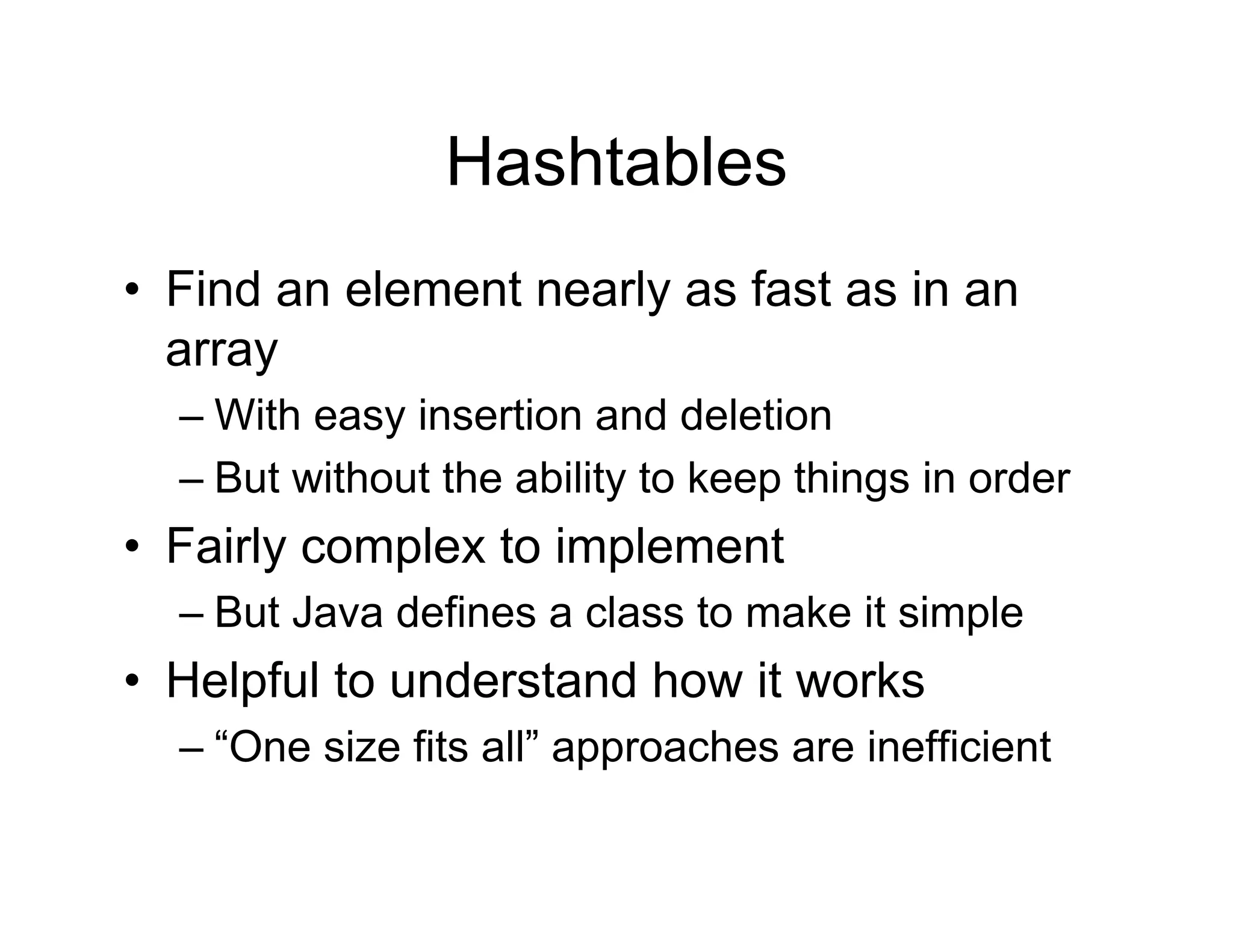 Hashtables

• Find an element nearly as fast as in an array
  – With easy insertion and deletion
  – But without the ability to keep things in order
• Fairly complex to implement
  – But Java defines a class to make it simple
• Helpful to understand how it works
  – “One size fits all” approaches are inefficient